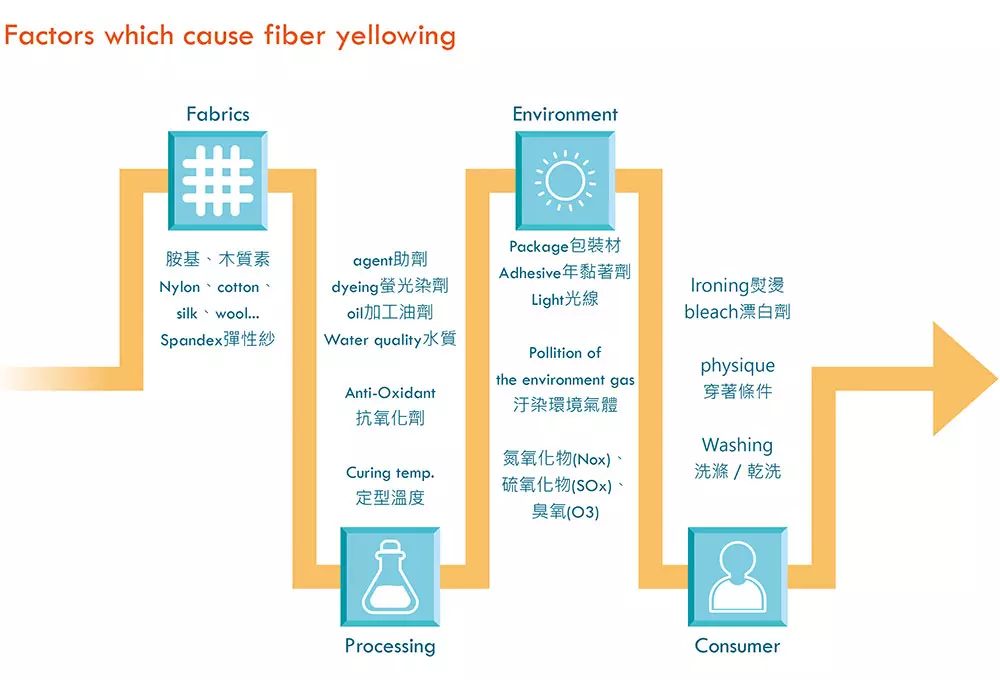 Factors which cause fiber yellowing

Fabrics

胺基、木質素
Nylon、cotton、
silk、wool...
Spandex彈性紗

agent助劑
dyeing螢光染劑
oil加工油劑
Water quality水質

Anti-Oxidant
抗氧化劑

Curing temp.
定型溫度

Processing

Environment

Package包裝材
Adhesive年黏著劑
Light光線

Pollition of
the environment gas
汙染環境氣體

氮氧化物(Nox)、
硫氧化物(SOx)、
臭氧(O3)

Ironing熨燙
bleach漂白劑

physique
穿著條件

Washing
洗滌 / 乾洗

Consumer